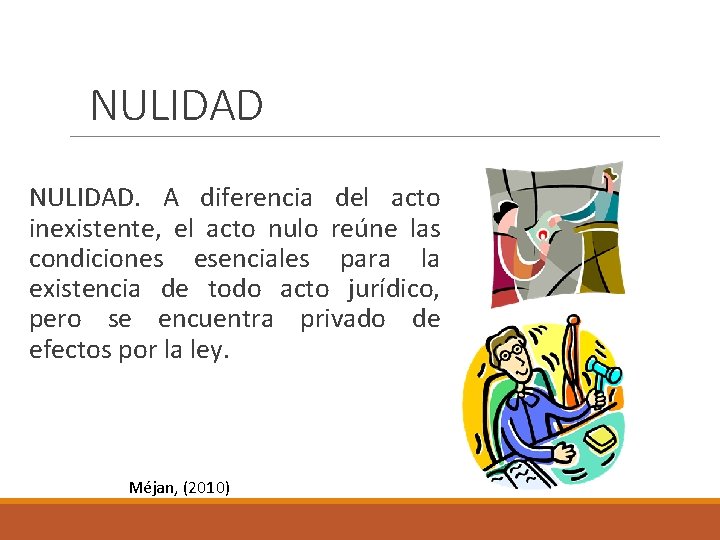 NULIDAD

NULIDAD. A diferencia del acto inexistente, el acto nulo reúne las condiciones esenciales para la existencia de todo acto jurídico, pero se encuentra privado de efectos por la ley.

Méjan, (2010)